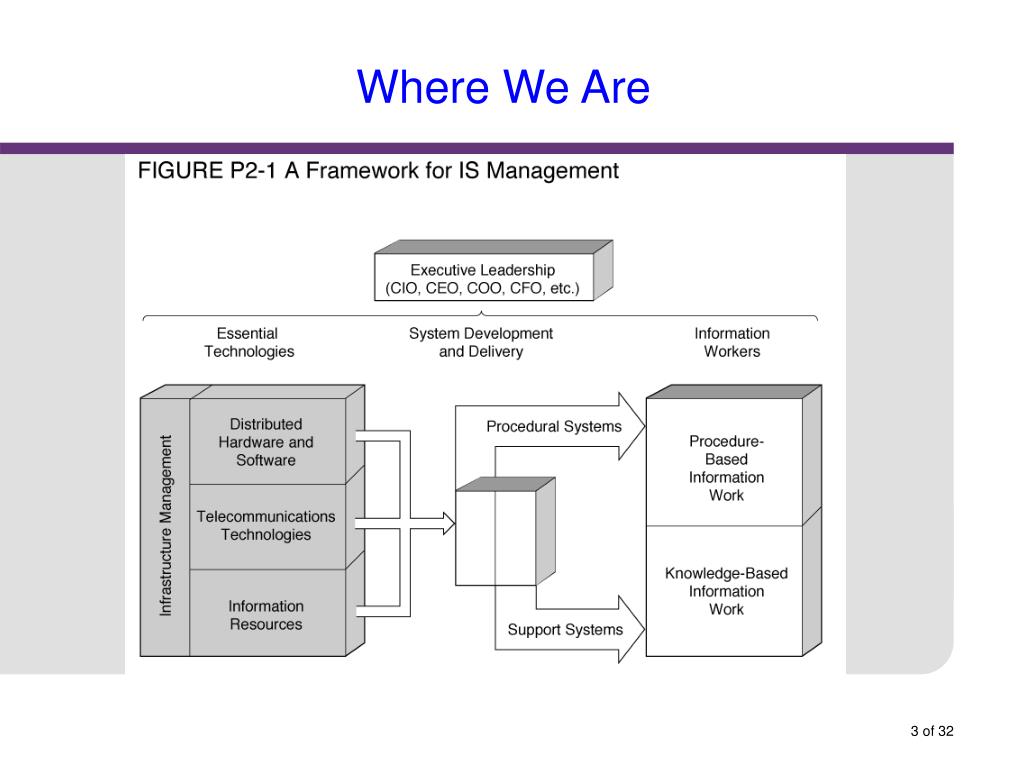 Where We Are

FIGURE P2-1 A Framework for IS Management

Executive Leadership
(CIO, CEO, COO, CFO, etc.)

Essential Technologies

System Development and Delivery

Information Workers

Infrastructure Management

Distributed Hardware and Software

Telecommunications Technologies

Information Resources

Procedural Systems

Support Systems

Procedure-Based Information Work

Knowledge-Based Information Work

3 of 32